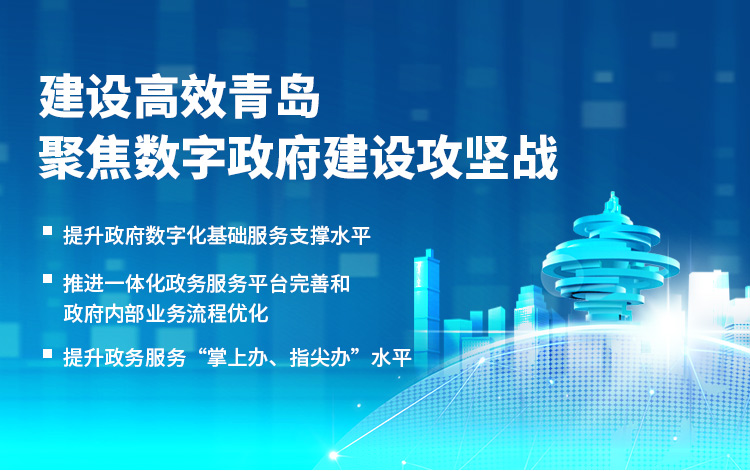 建设高效青岛
聚焦数字政府建设攻坚战

■ 提升政府数字化基础服务支撑水平

■ 推进一体化政务服务平台完善和政府内部业务流程优化

■ 提升政务服务“掌上办、指尖办”水平